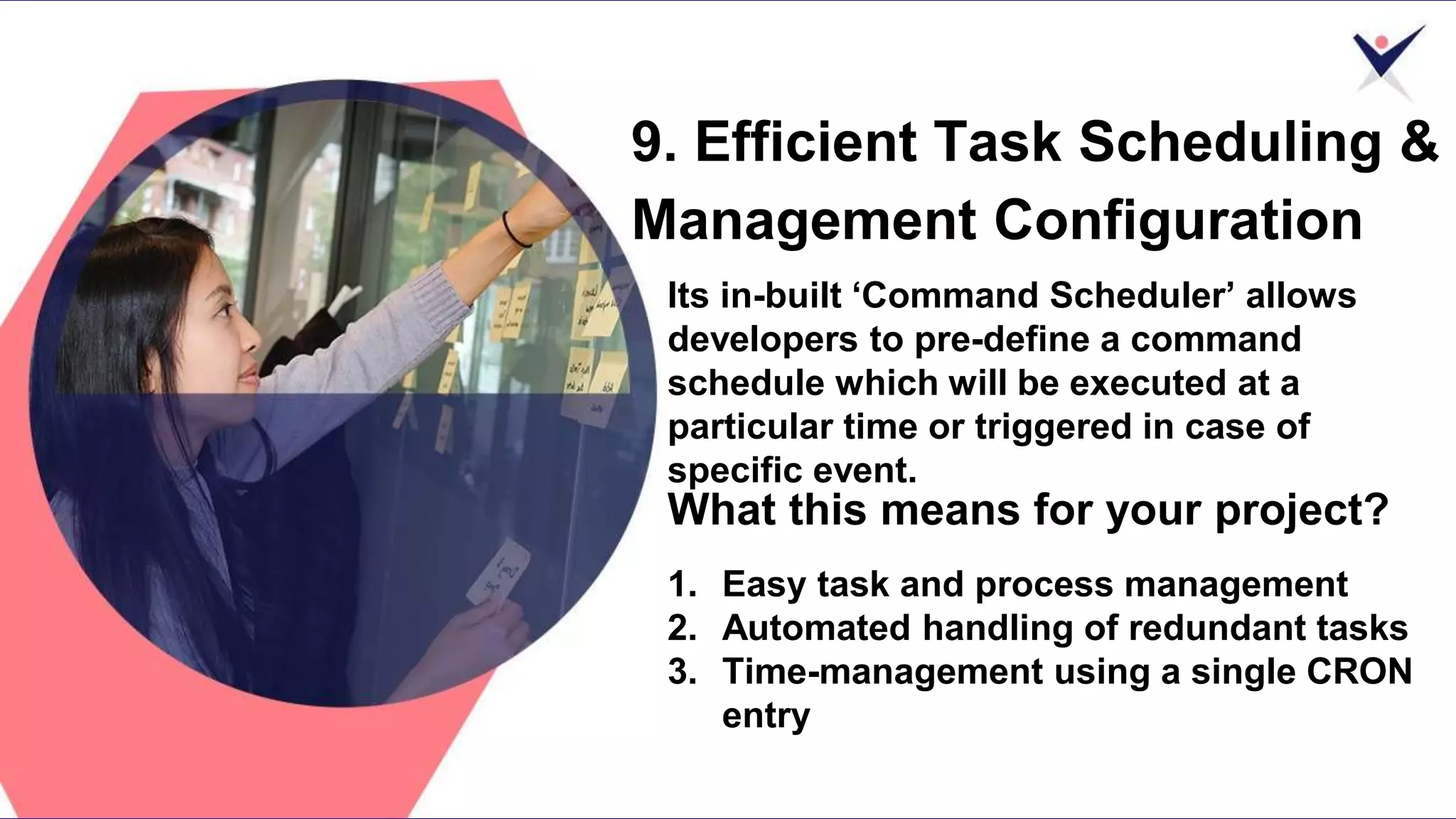 9. Efficient Task Scheduling & Management Configuration

Its in-built ‘Command Scheduler’ allows developers to pre-define a command schedule which will be executed at a particular time or triggered in case of specific event.

What this means for your project?

1. Easy task and process management
2. Automated handling of redundant tasks
3. Time-management using a single CRON entry